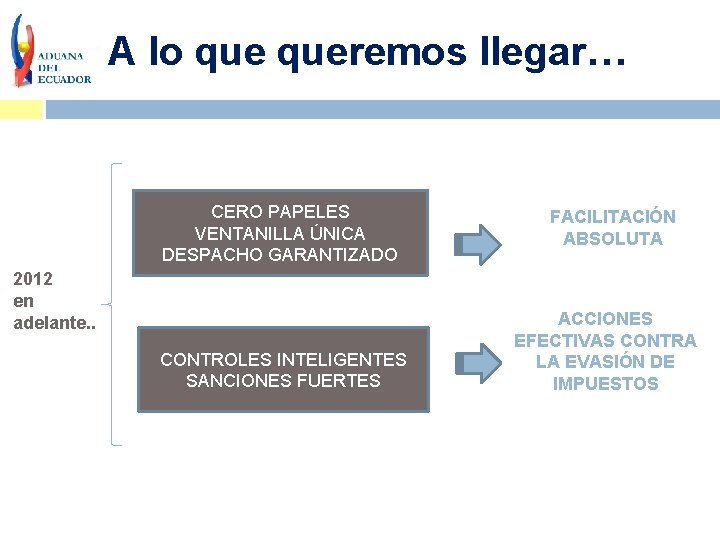 ADUANA DEL ECUADOR

A lo que queremos llegar…

2012 en adelante..

CERO PAPELES
VENTANILLA ÚNICA
DESPACHO GARANTIZADO

FACILITACIÓN ABSOLUTA

CONTROLES INTELIGENTES
SANCIONES FUERTES

ACCIONES EFECTIVAS CONTRA LA EVASIÓN DE IMPUESTOS